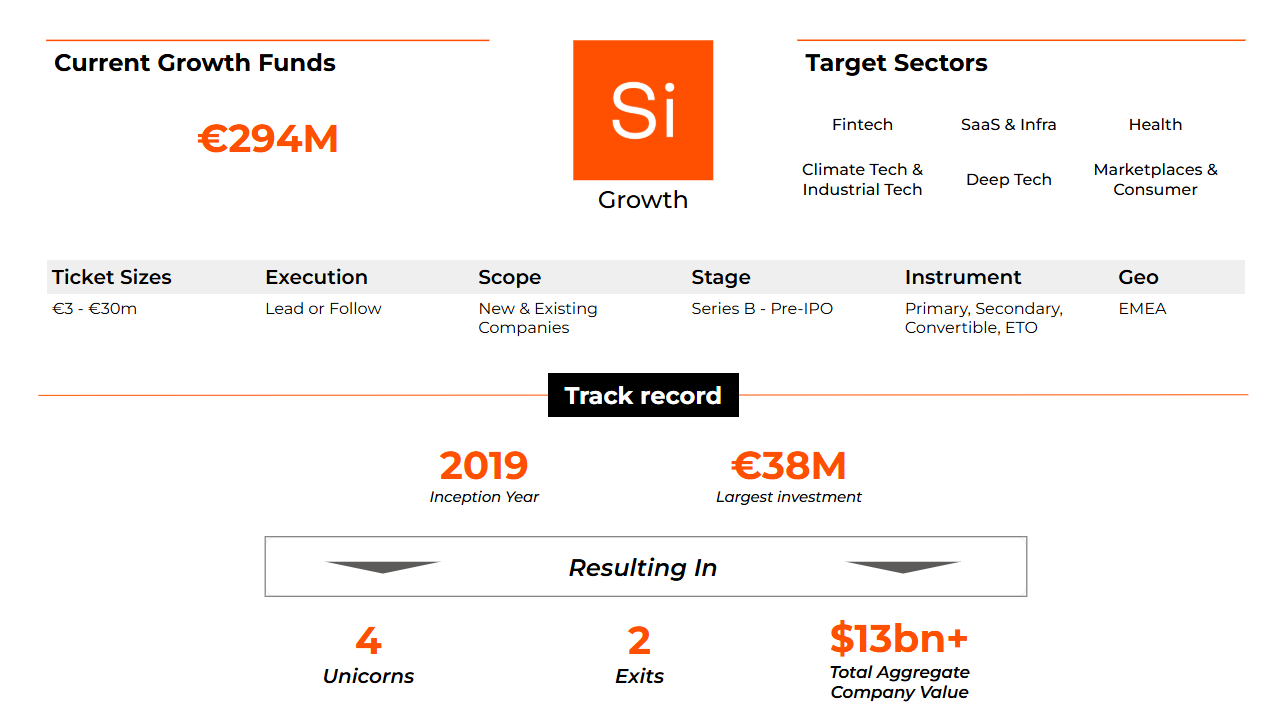 Current Growth Funds

€294M

Si

Growth

Target Sectors

Fintech

SaaS & Infra

Health

Climate Tech & Industrial Tech

Deep Tech

Marketplaces & Consumer

| Ticket Sizes | Execution | Scope | Stage | Instrument | Geo |
|---|---|---|---|---|---|
| €3 - €30m | Lead or Follow | New & Existing Companies | Series B - Pre-IPO | Primary, Secondary, Convertible, ETO | EMEA |

Track record

2019
Inception Year

€38M
Largest investment

Resulting In

4
Unicorns

2
Exits

$13bn+
Total Aggregate Company Value